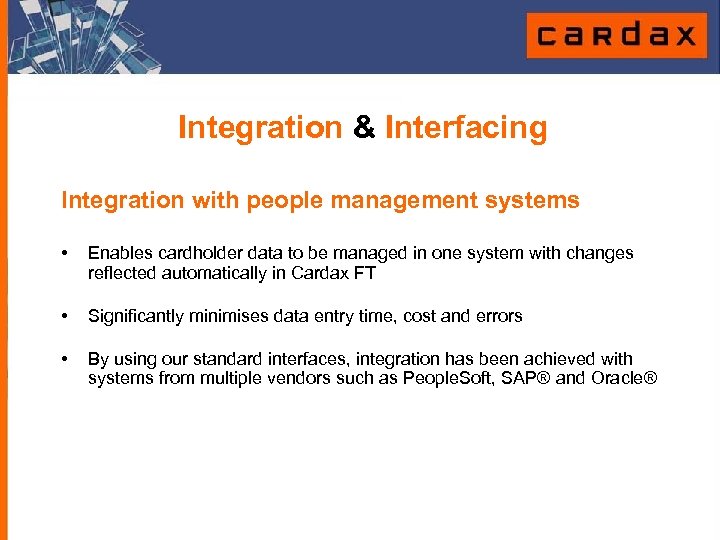 cardax

Integration & Interfacing

Integration with people management systems

• Enables cardholder data to be managed in one system with changes reflected automatically in Cardax FT

• Significantly minimises data entry time, cost and errors

• By using our standard interfaces, integration has been achieved with systems from multiple vendors such as PeopleSoft, SAP® and Oracle®